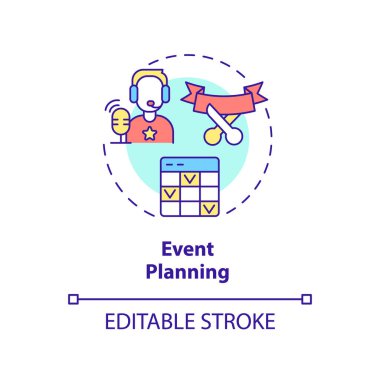 Event Planning

EDITABLE STROKE